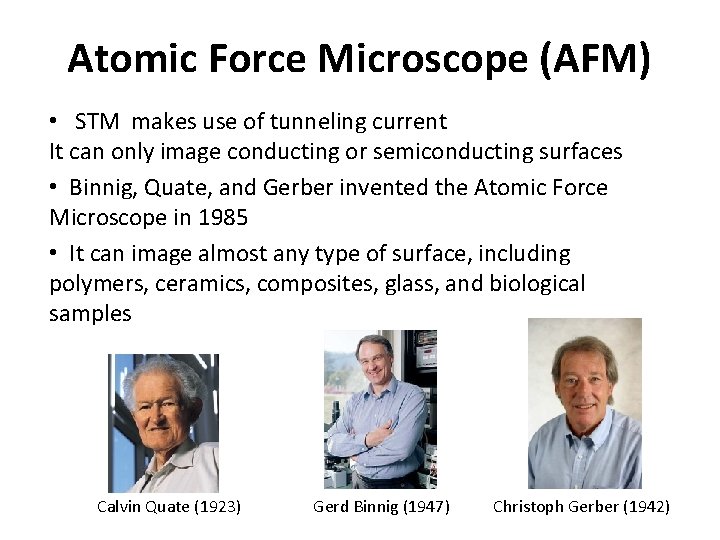 Atomic Force Microscope (AFM)

• STM makes use of tunneling current
It can only image conducting or semiconducting surfaces

• Binnig, Quate, and Gerber invented the Atomic Force Microscope in 1985

• It can image almost any type of surface, including polymers, ceramics, composites, glass, and biological samples

Calvin Quate (1923)

Gerd Binnig (1947)

Christoph Gerber (1942)